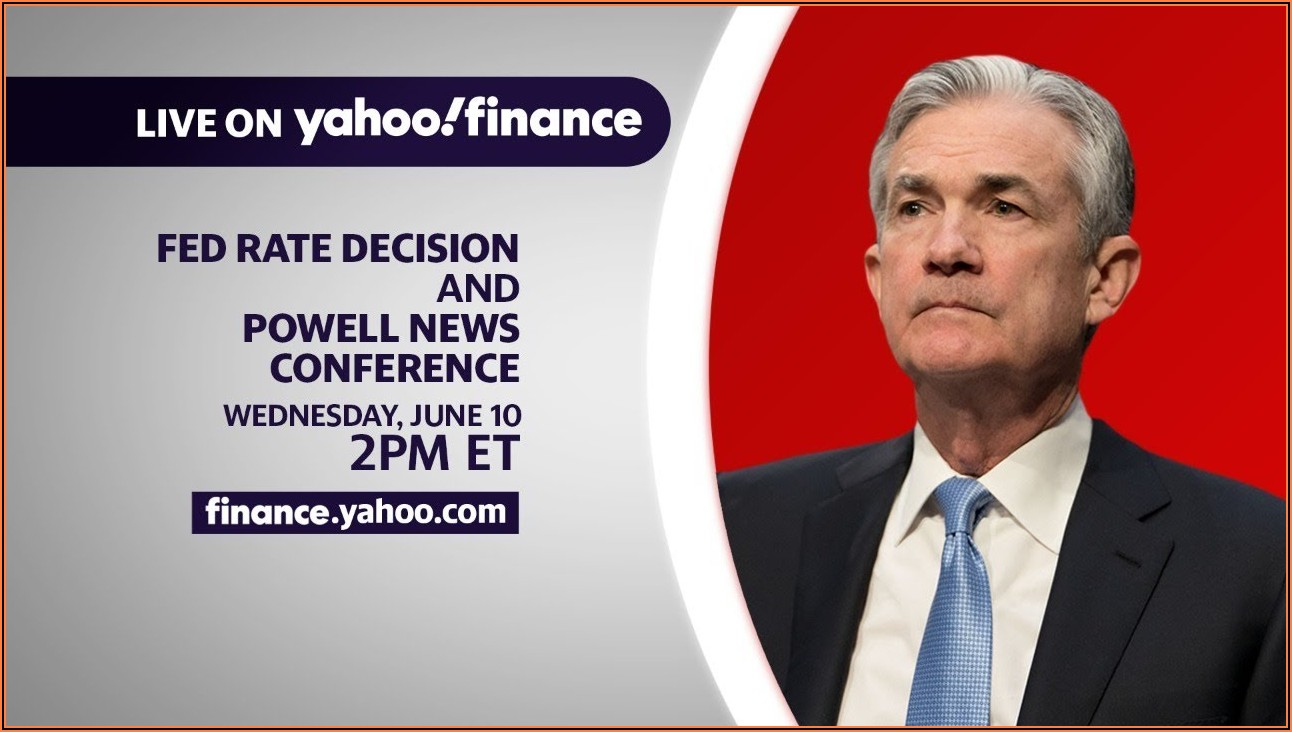 LIVE ON yahoo!finance

FED RATE DECISION AND POWELL NEWS CONFERENCE

WEDNESDAY, JUNE 10
2PM ET

finance.yahoo.com